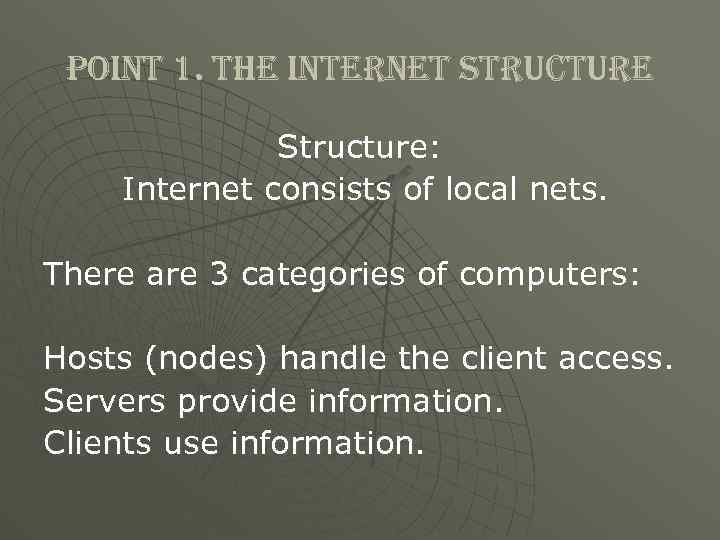 POINT 1. THE INTERNET STRUCTURE

Structure:
Internet consists of local nets.

There are 3 categories of computers:

Hosts (nodes) handle the client access.
Servers provide information.
Clients use information.